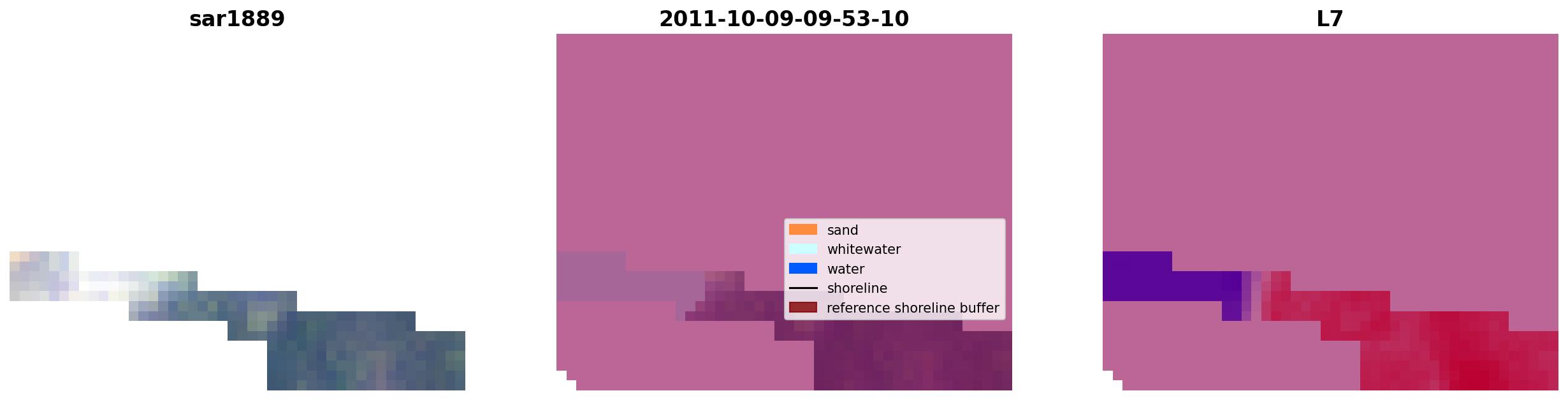 sar1889

2011-10-09-09-53-10

sand
whitewater
water
shoreline
reference shoreline buffer

L7